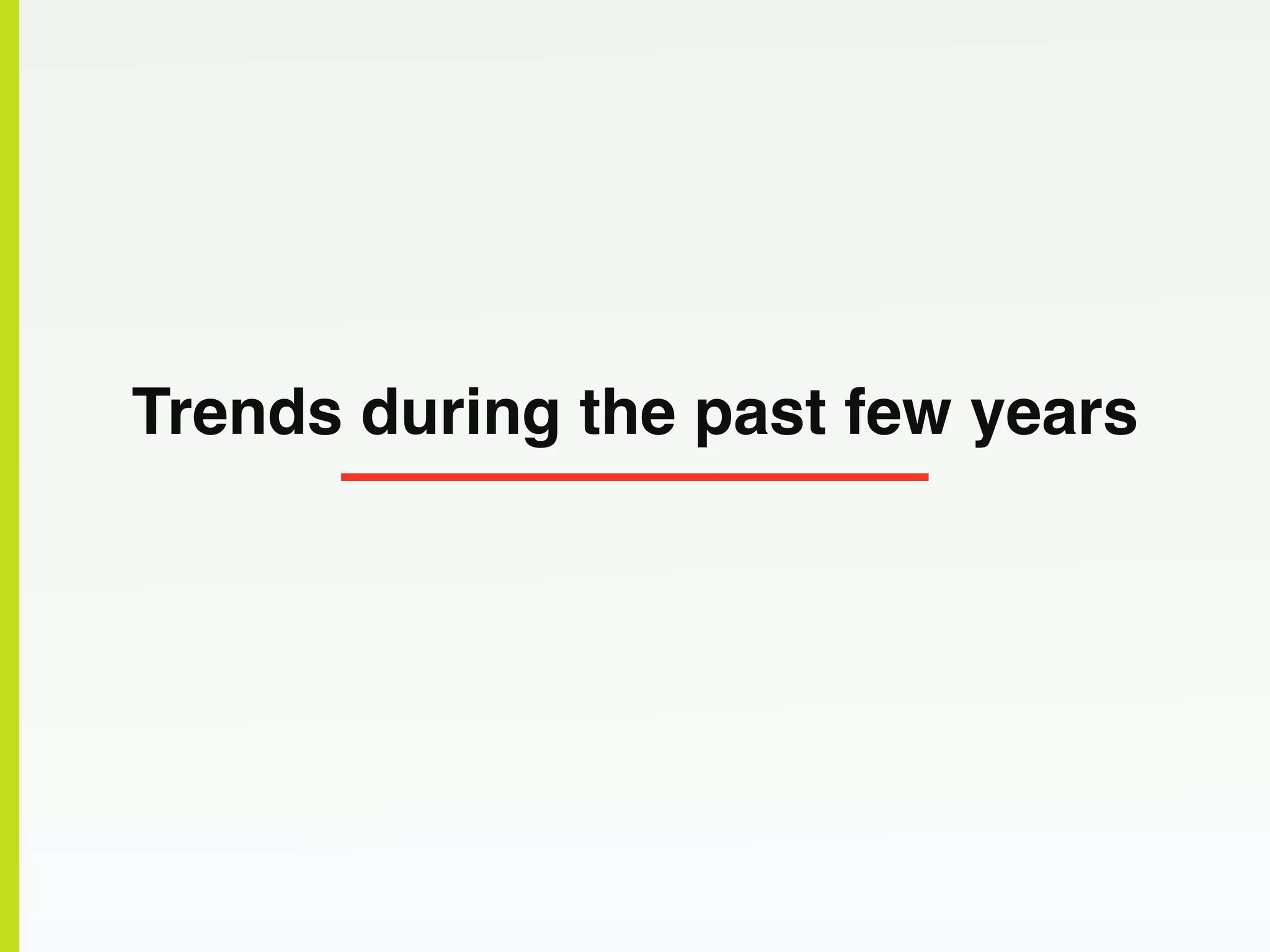 Trends during the past few years